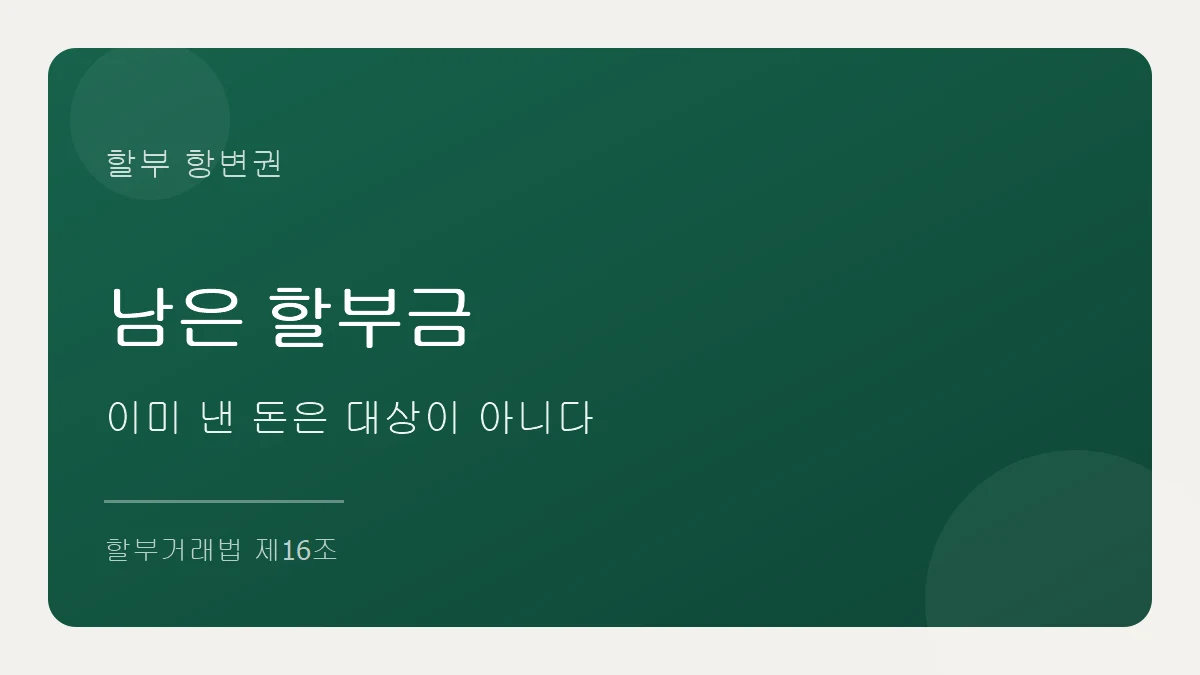 할부 항변권

남은 할부금

이미 낸 돈은 대상이 아니다

할부거래법 제16조